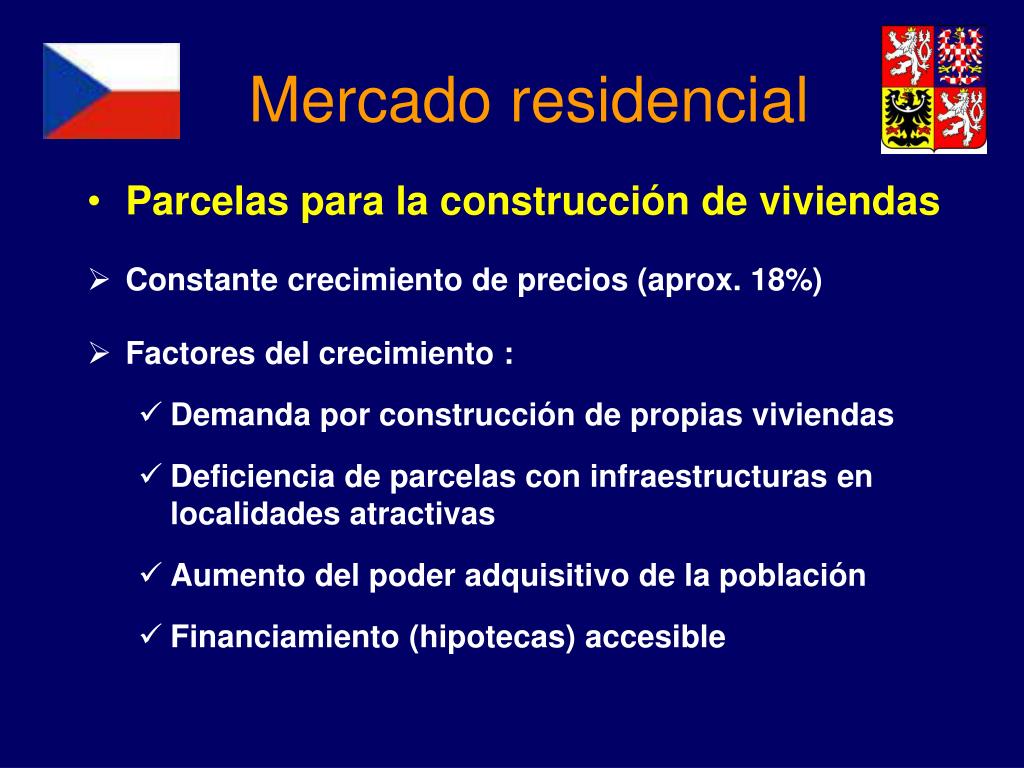 Mercado residencial

• Parcelas para la construcción de viviendas

➢ Constante crecimiento de precios (aprox. 18%)

➢ Factores del crecimiento :

✓ Demanda por construcción de propias viviendas

✓ Deficiencia de parcelas con infraestructuras en localidades atractivas

✓ Aumento del poder adquisitivo de la población

✓ Financiamiento (hipotecas) accesible